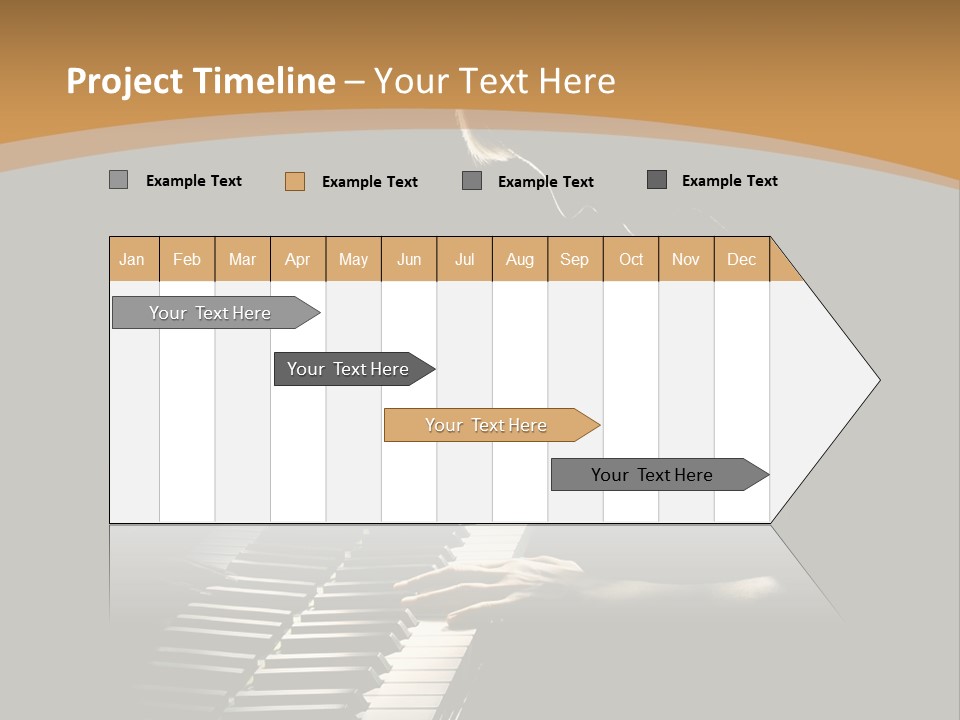 Project Timeline – Your Text Here

Example Text
Example Text
Example Text
Example Text

| Jan | Feb | Mar | Apr | May | Jun | Jul | Aug | Sep | Oct | Nov | Dec |
|---|---|---|---|---|---|---|---|---|---|---|---|

Your Text Here
Your Text Here
Your Text Here
Your Text Here